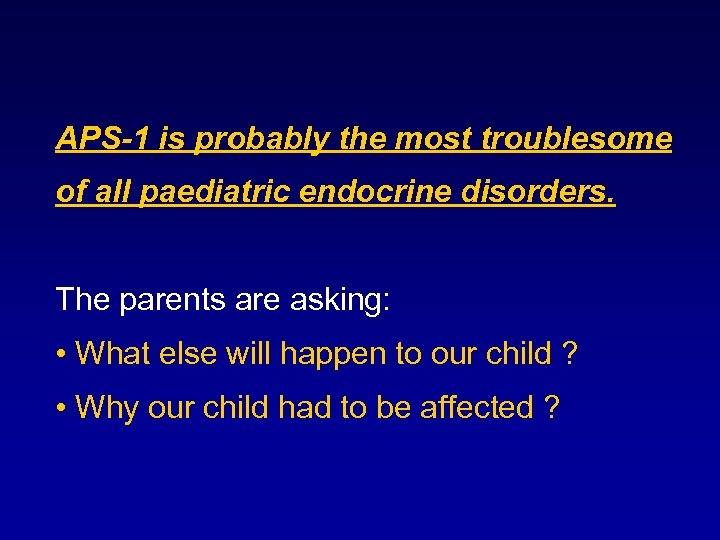 APS-1 is probably the most troublesome of all paediatric endocrine disorders.

The parents are asking:

• What else will happen to our child ?

• Why our child had to be affected ?